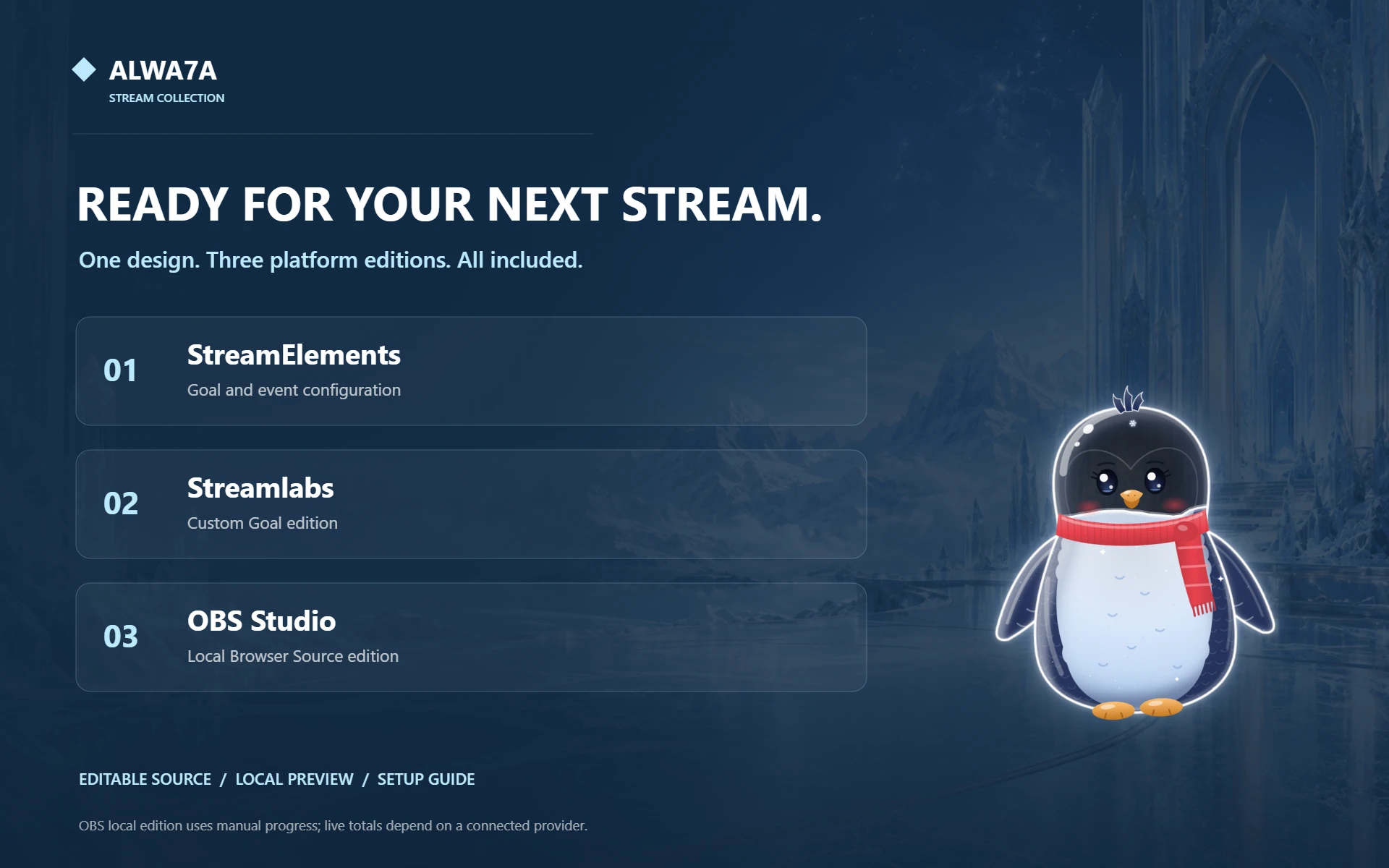 ALWA7A
STREAM COLLECTION

READY FOR YOUR NEXT STREAM.

One design. Three platform editions. All included.

01
StreamElements
Goal and event configuration

02
Streamlabs
Custom Goal edition

03
OBS Studio
Local Browser Source edition

EDITABLE SOURCE / LOCAL PREVIEW / SETUP GUIDE

OBS local edition uses manual progress; live totals depend on a connected provider.